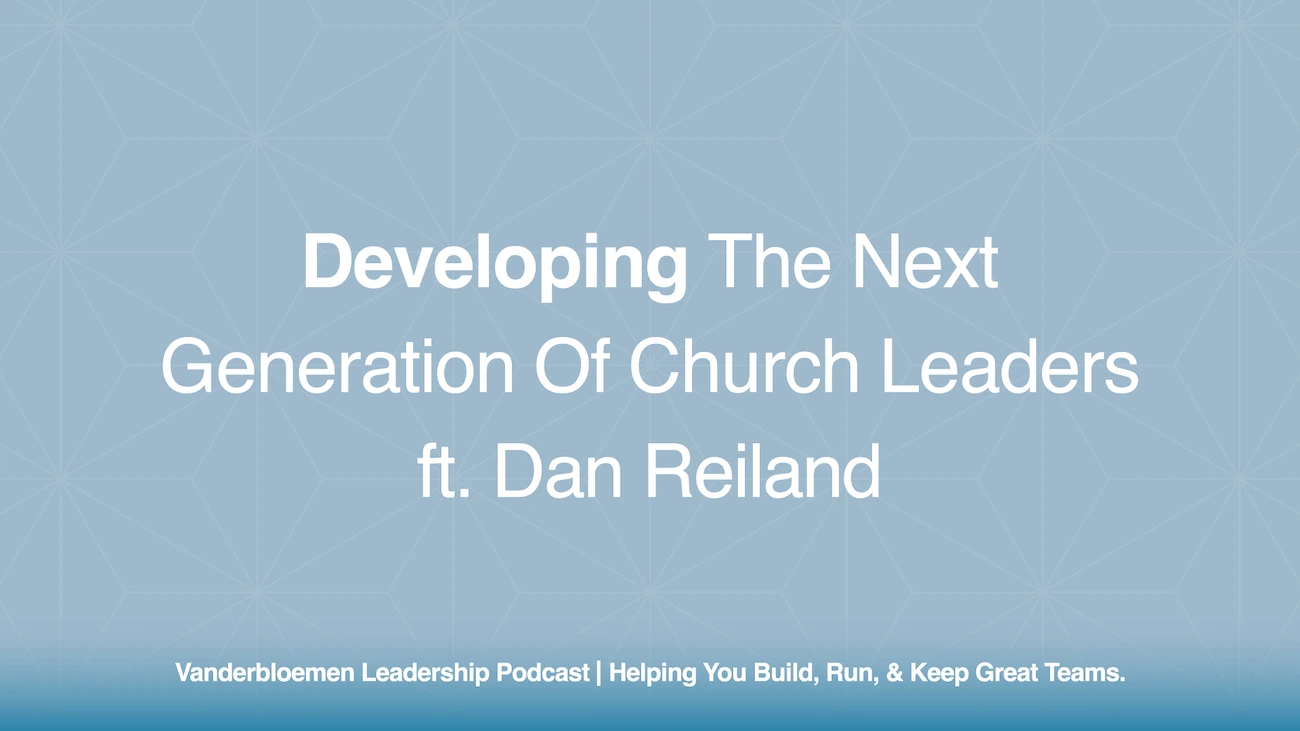 Developing The Next Generation Of Church Leaders ft. Dan Reiland

Vanderbloemen Leadership Podcast | Helping You Build, Run, & Keep Great Teams.